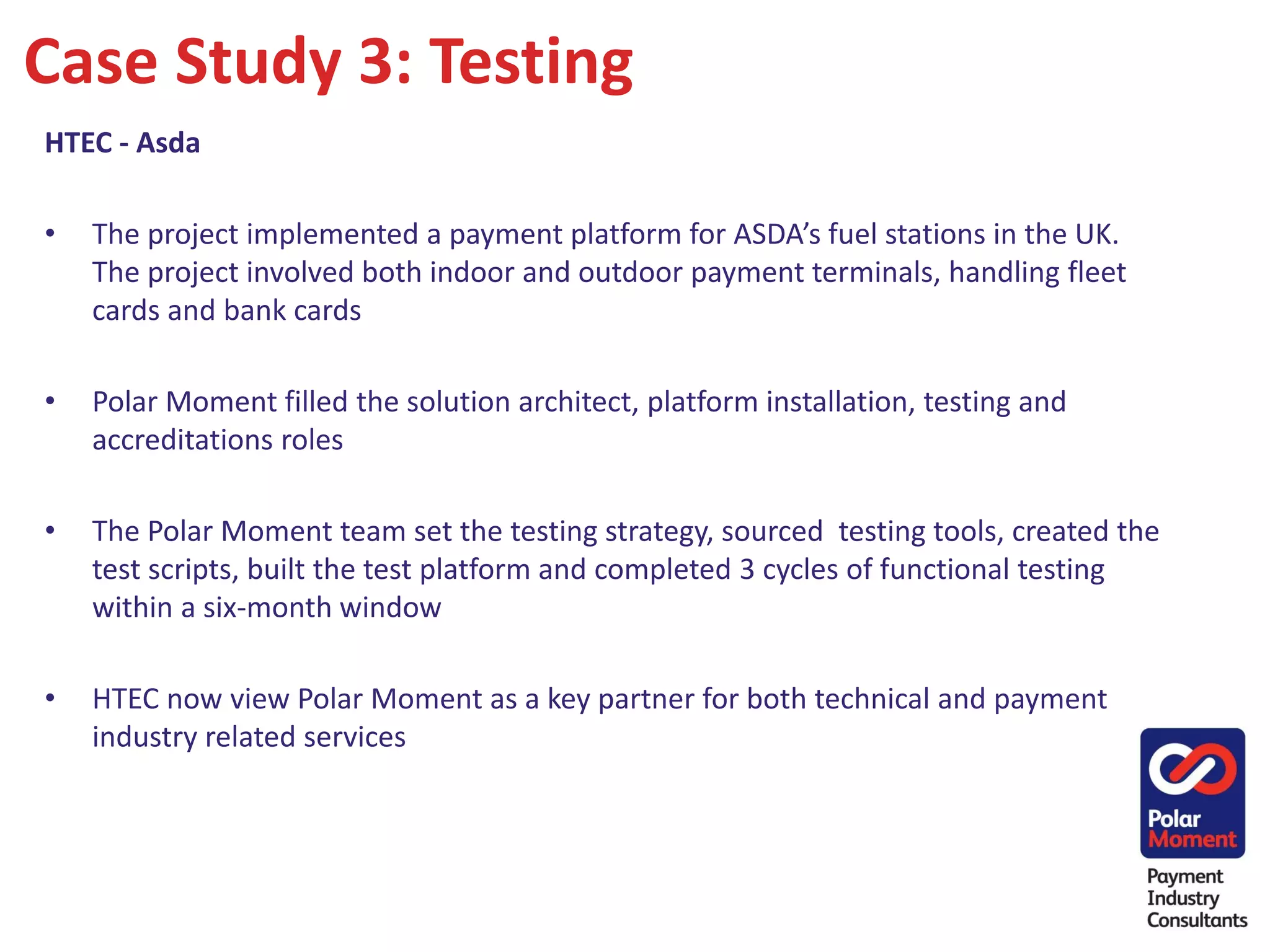 Case Study 3: Testing

HTEC - Asda

• The project implemented a payment platform for ASDA's fuel stations in the UK. The project involved both indoor and outdoor payment terminals, handling fleet cards and bank cards

• Polar Moment filled the solution architect, platform installation, testing and accreditations roles

• The Polar Moment team set the testing strategy, sourced testing tools, created the test scripts, built the test platform and completed 3 cycles of functional testing within a six-month window

• HTEC now view Polar Moment as a key partner for both technical and payment industry related services

Polar Moment

Payment Industry Consultants